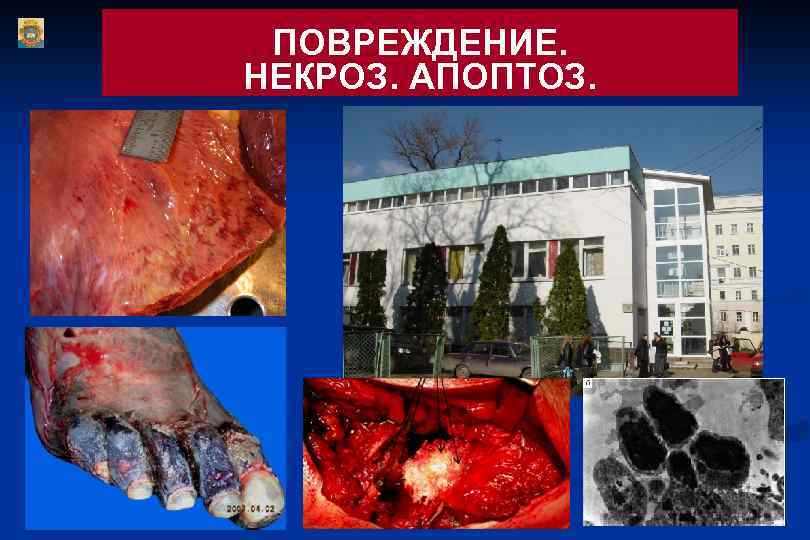 ПОВРЕЖДЕНИЕ.
НЕКРОЗ. АПОПТОЗ.

2007.04.02